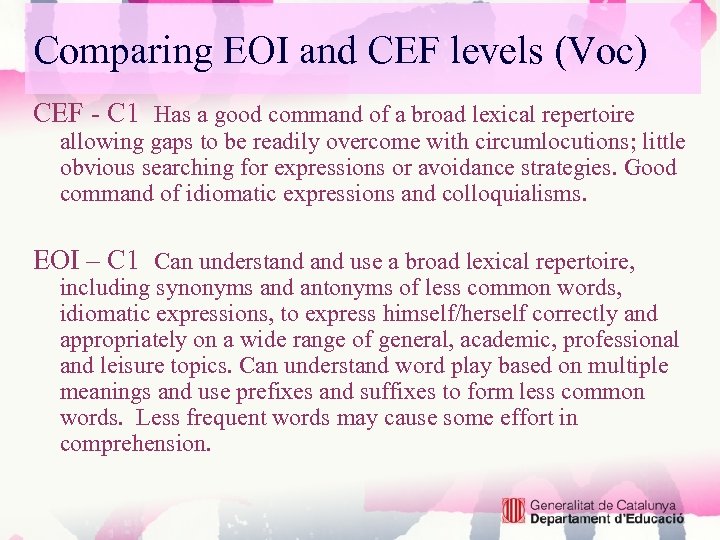 Comparing EOI and CEF levels (Voc)

CEF - C1 Has a good command of a broad lexical repertoire allowing gaps to be readily overcome with circumlocutions; little obvious searching for expressions or avoidance strategies. Good command of idiomatic expressions and colloquialisms.

EOI – C1 Can understand and use a broad lexical repertoire, including synonyms and antonyms of less common words, idiomatic expressions, to express himself/herself correctly and appropriately on a wide range of general, academic, professional and leisure topics. Can understand word play based on multiple meanings and use prefixes and suffixes to form less common words. Less frequent words may cause some effort in comprehension.

Generalitat de Catalunya
Departament d'Educació